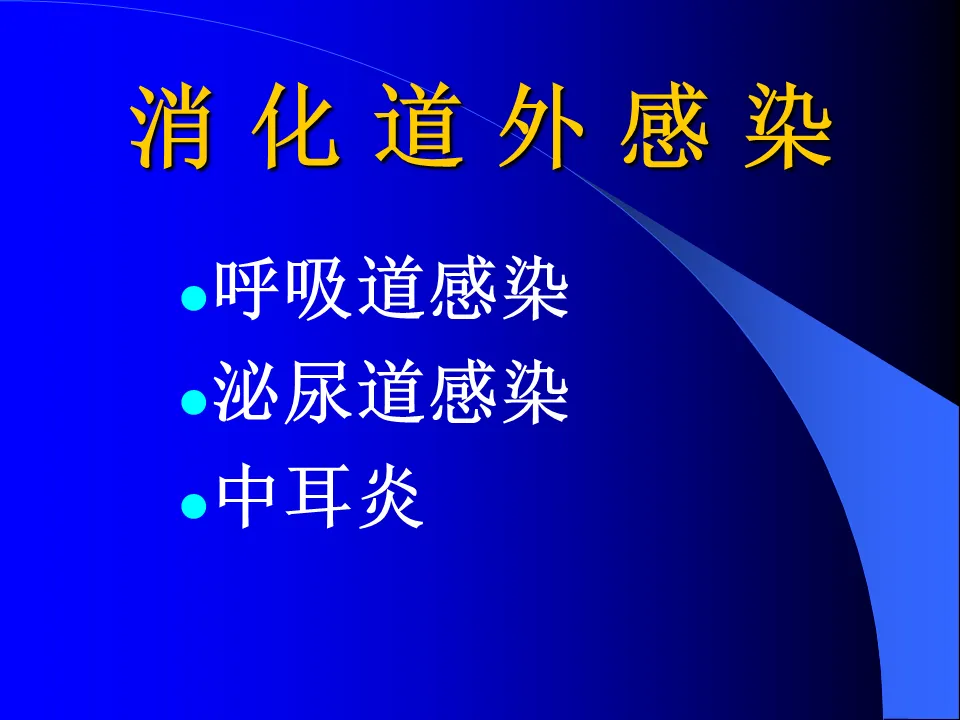 消 化 道 外 感 染

- 呼吸道感染
- 泌尿道感染
- 中耳炎